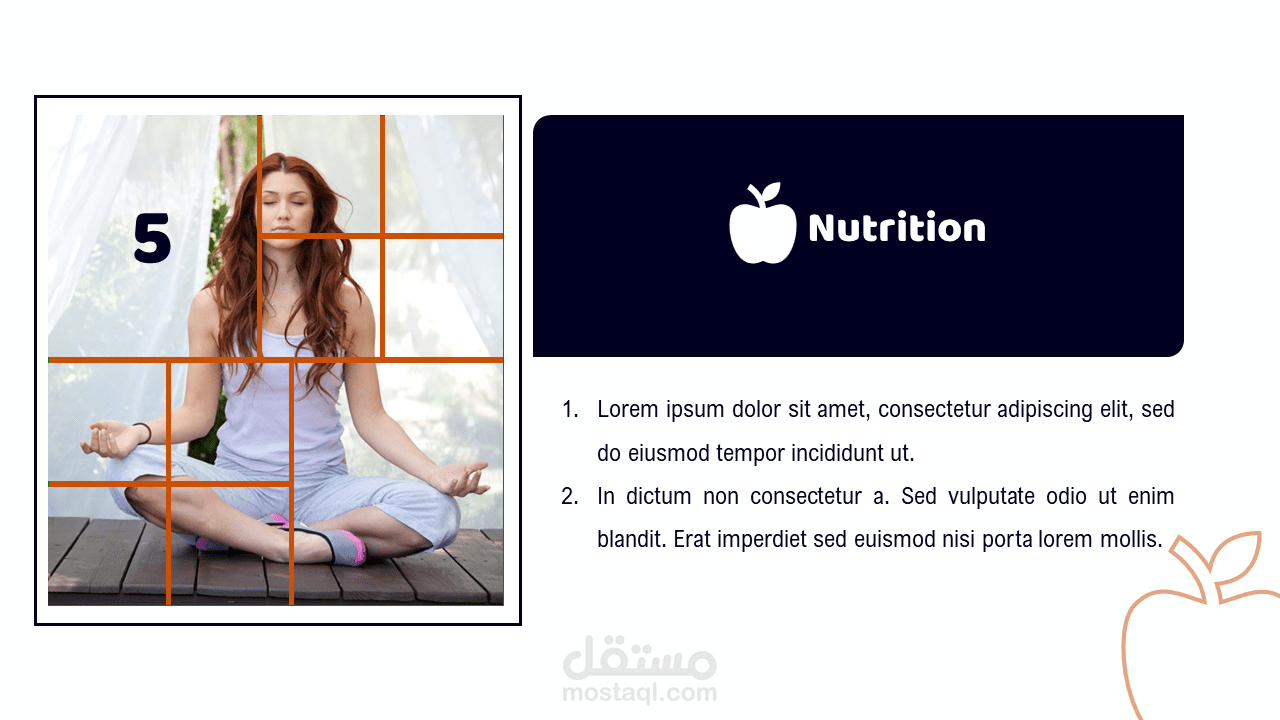 5

Nutrition

1. Lorem ipsum dolor sit amet, consectetur adipiscing elit, sed do eiusmod tempor incididunt ut.
2. In dictum non consectetur a. Sed vulputate odio ut enim blandit. Erat imperdiet sed euismod nisi porta lorem mollis.

مستقل
mostaql.com